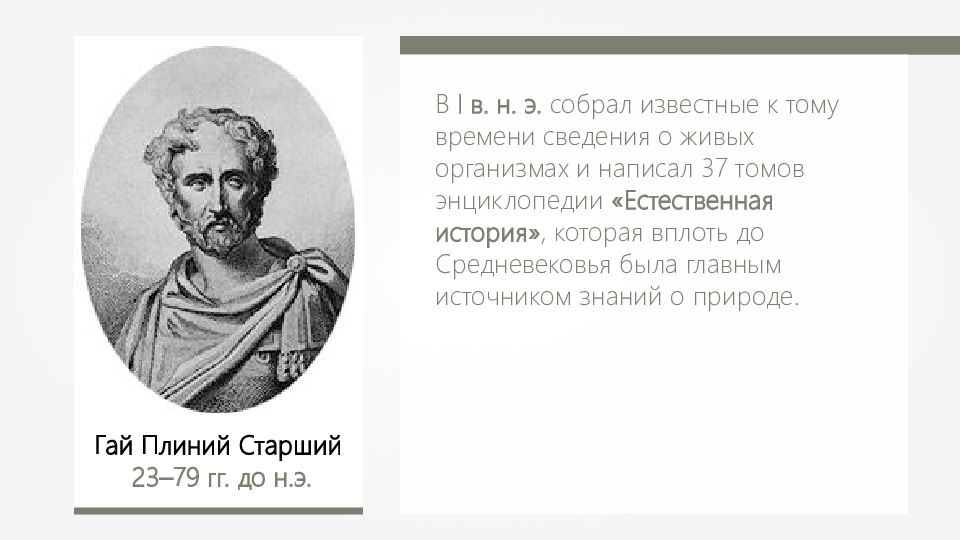 Гай Плиний Старший
23–79 гг. до н.э.

В I в. н. э. собрал известные к тому времени сведения о живых организмах и написал 37 томов энциклопедии «Естественная история», которая вплоть до Средневековья была главным источником знаний о природе.